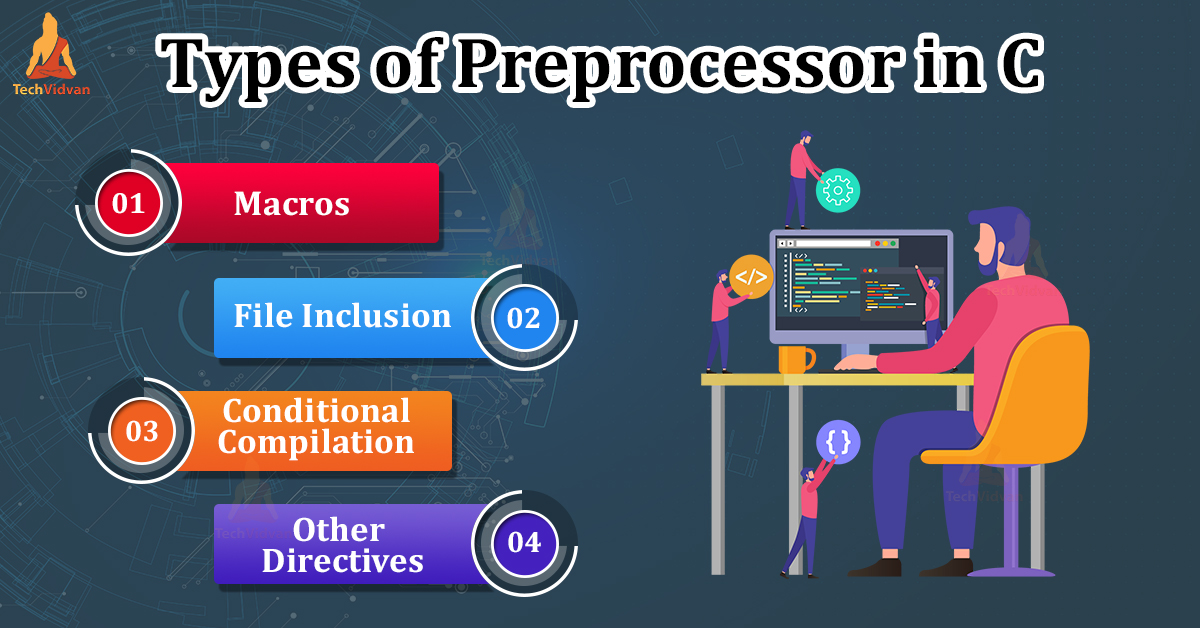 TechVidvan

Types of Preprocessor in C

01 Macros

File Inclusion 02

03 Conditional Compilation

Other Directives 04

</>

{}